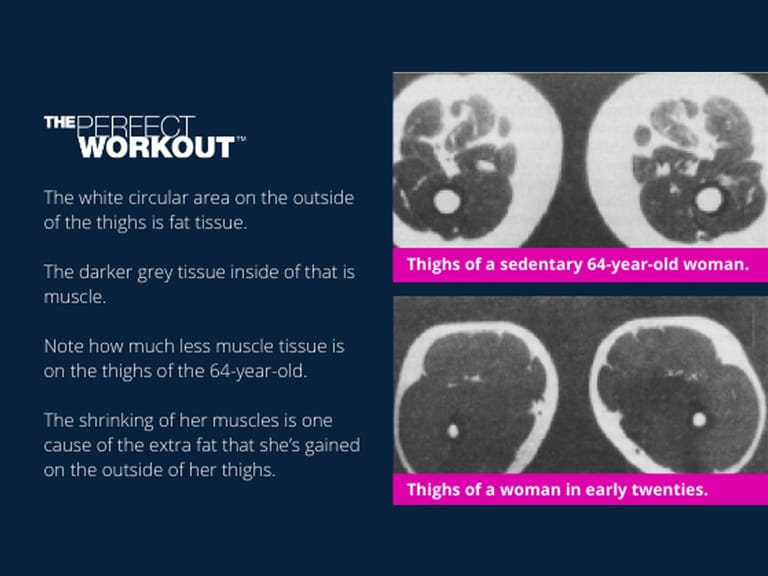 THE PERFECT WORKOUT™

The white circular area on the outside of the thighs is fat tissue.

The darker grey tissue inside of that is muscle.

Note how much less muscle tissue is on the thighs of the 64-year-old.

The shrinking of her muscles is one cause of the extra fat that she's gained on the outside of her thighs.

Thighs of a sedentary 64-year-old woman.

Thighs of a woman in early twenties.